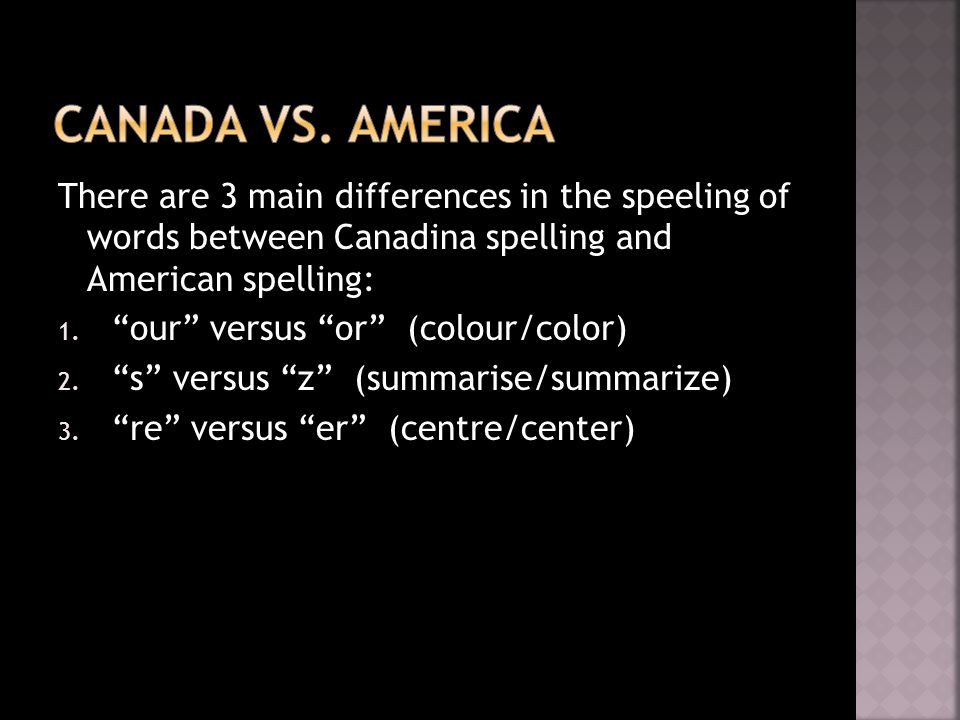 CANADA VS. AMERICA

There are 3 main differences in the speeling of words between Canadina spelling and American spelling:

1. “our” versus “or” (colour/color)
2. “s” versus “z” (summarise/summarize)
3. “re” versus “er” (centre/center)